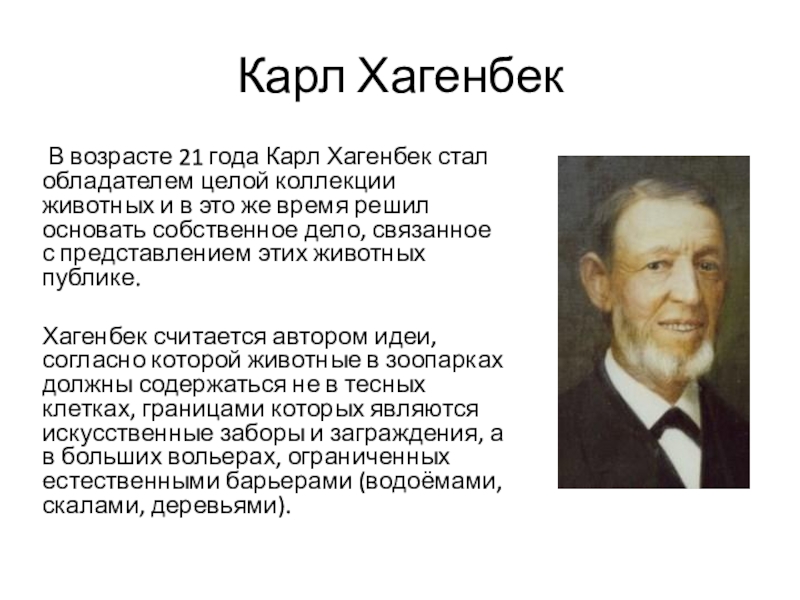 Карл Хагенбек

В возрасте 21 года Карл Хагенбек стал обладателем целой коллекции животных и в это же время решил основать собственное дело, связанное с представлением этих животных публике.

Хагенбек считается автором идеи, согласно которой животные в зоопарках должны содержаться не в тесных клетках, границами которых являются искусственные заборы и заграждения, а в больших вольерах, ограниченных естественными барьерами (водоёмами, скалами, деревьями).